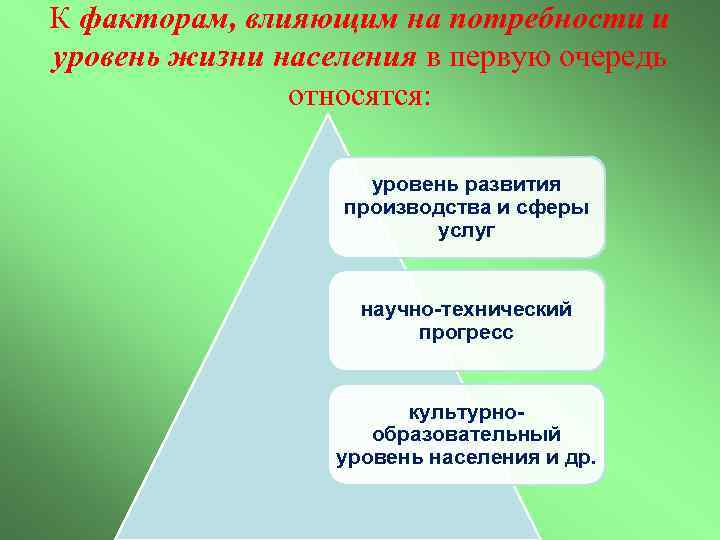 К факторам, влияющим на потребности и уровень жизни населения в первую очередь относятся:

уровень развития производства и сферы услуг

научно-технический прогресс

культурно-образовательный уровень населения и др.